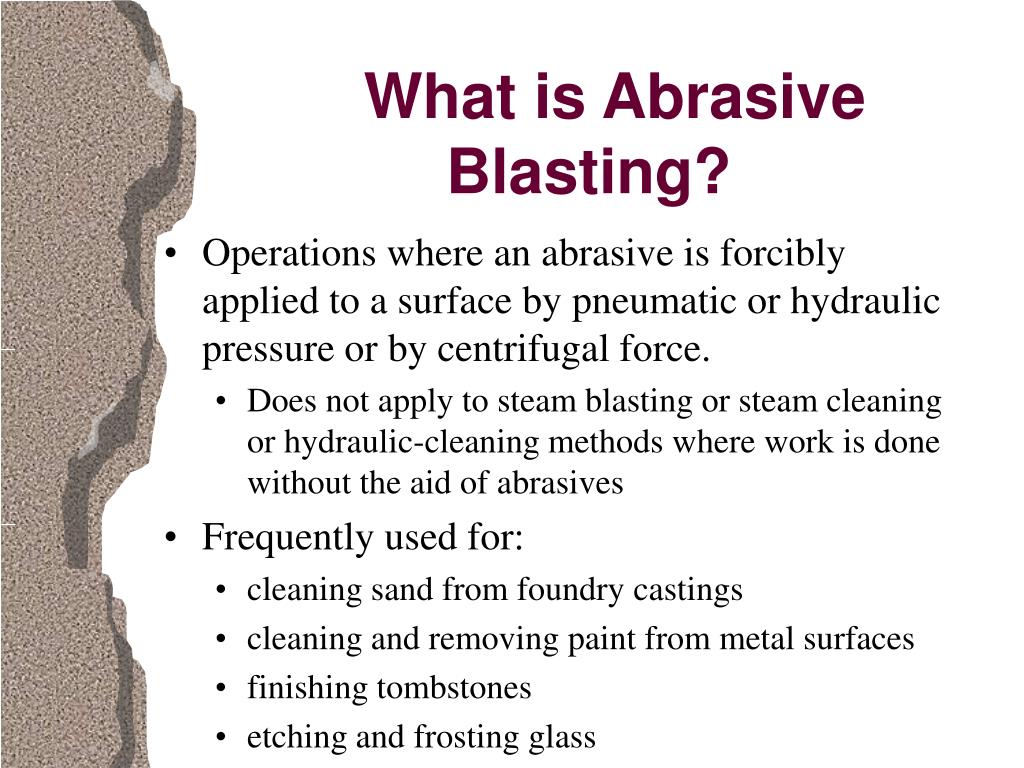 What is Abrasive Blasting?

• Operations where an abrasive is forcibly applied to a surface by pneumatic or hydraulic pressure or by centrifugal force.
  • Does not apply to steam blasting or steam cleaning or hydraulic-cleaning methods where work is done without the aid of abrasives
• Frequently used for:
  • cleaning sand from foundry castings
  • cleaning and removing paint from metal surfaces
  • finishing tombstones
  • etching and frosting glass